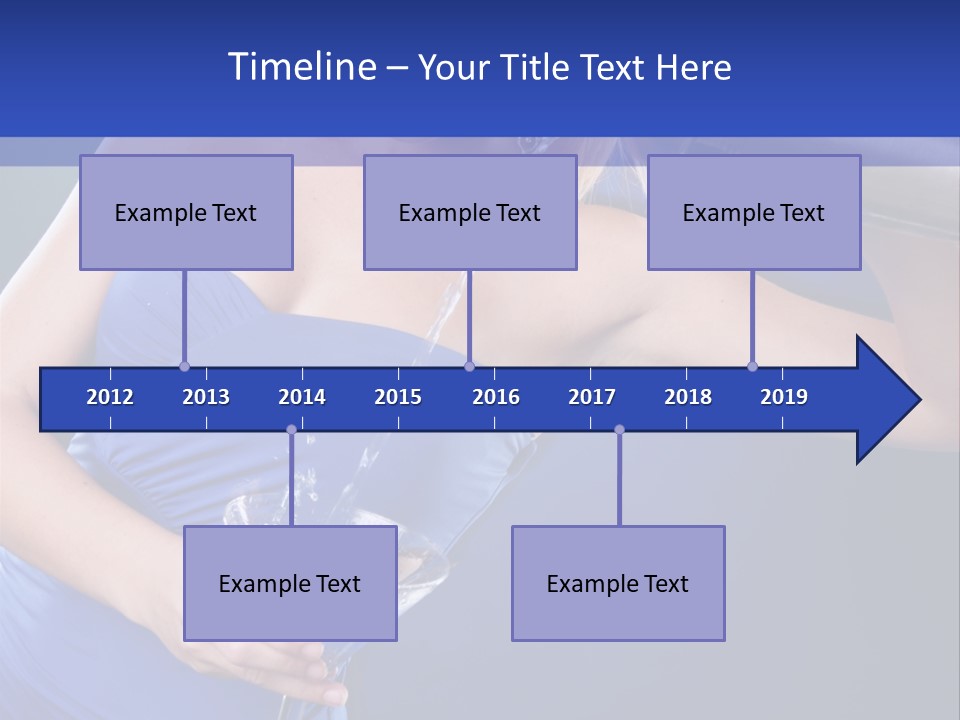 Timeline – Your Title Text Here

Example Text

Example Text

Example Text

2012 2013 2014 2015 2016 2017 2018 2019

Example Text

Example Text